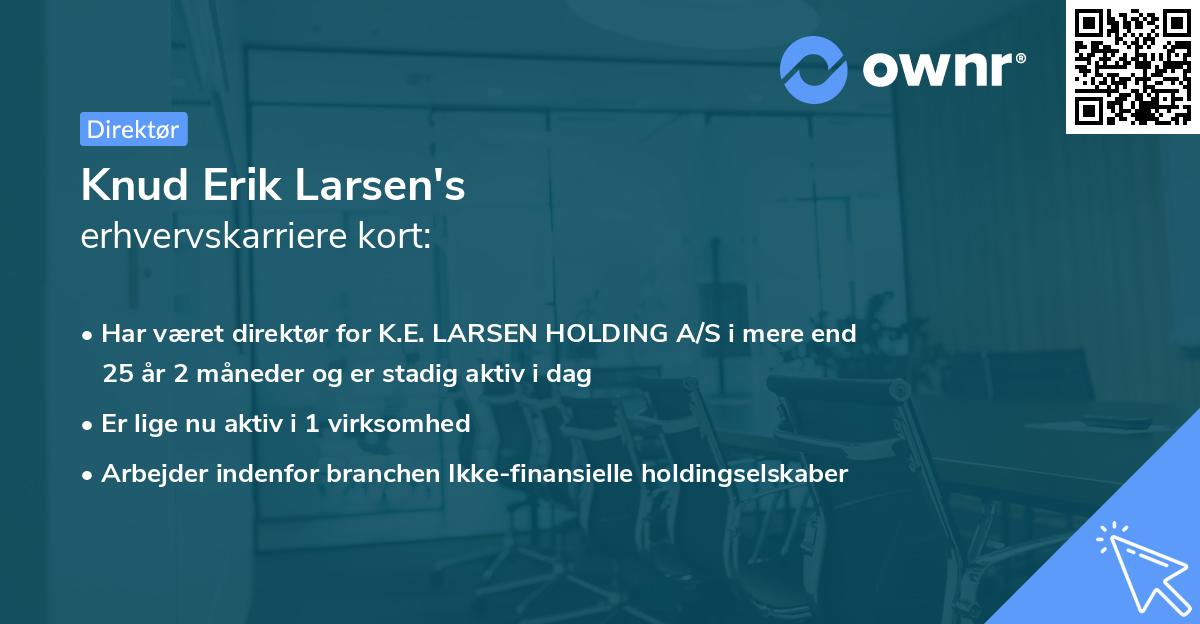 ownr®

Direktør

Knud Erik Larsen's erhvervskarriere kort:

• Har været direktør for K.E. LARSEN HOLDING A/S i mere end 25 år 2 måneder og er stadig aktiv i dag

• Er lige nu aktiv i 1 virksomhed

• Arbejder indenfor branchen Ikke-finansielle holdingselskaber